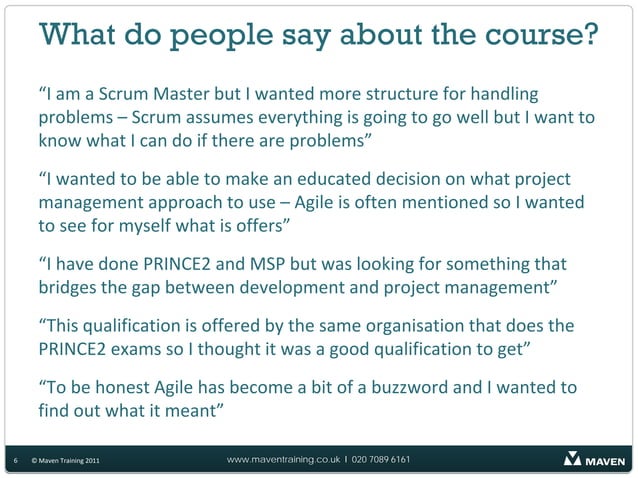 What do people say about the course?

“I am a Scrum Master but I wanted more structure for handling problems – Scrum assumes everything is going to go well but I want to know what I can do if there are problems”

“I wanted to be able to make an educated decision on what project management approach to use – Agile is often mentioned so I wanted to see for myself what is offers”

“I have done PRINCE2 and MSP but was looking for something that bridges the gap between development and project management”

“This qualification is offered by the same organisation that does the PRINCE2 exams so I thought it was a good qualification to get”

“To be honest Agile has become a bit of a buzzword and I wanted to find out what it meant”

6 © Maven Training 2011 www.maventraining.co.uk I 020 7089 6161 MAVEN